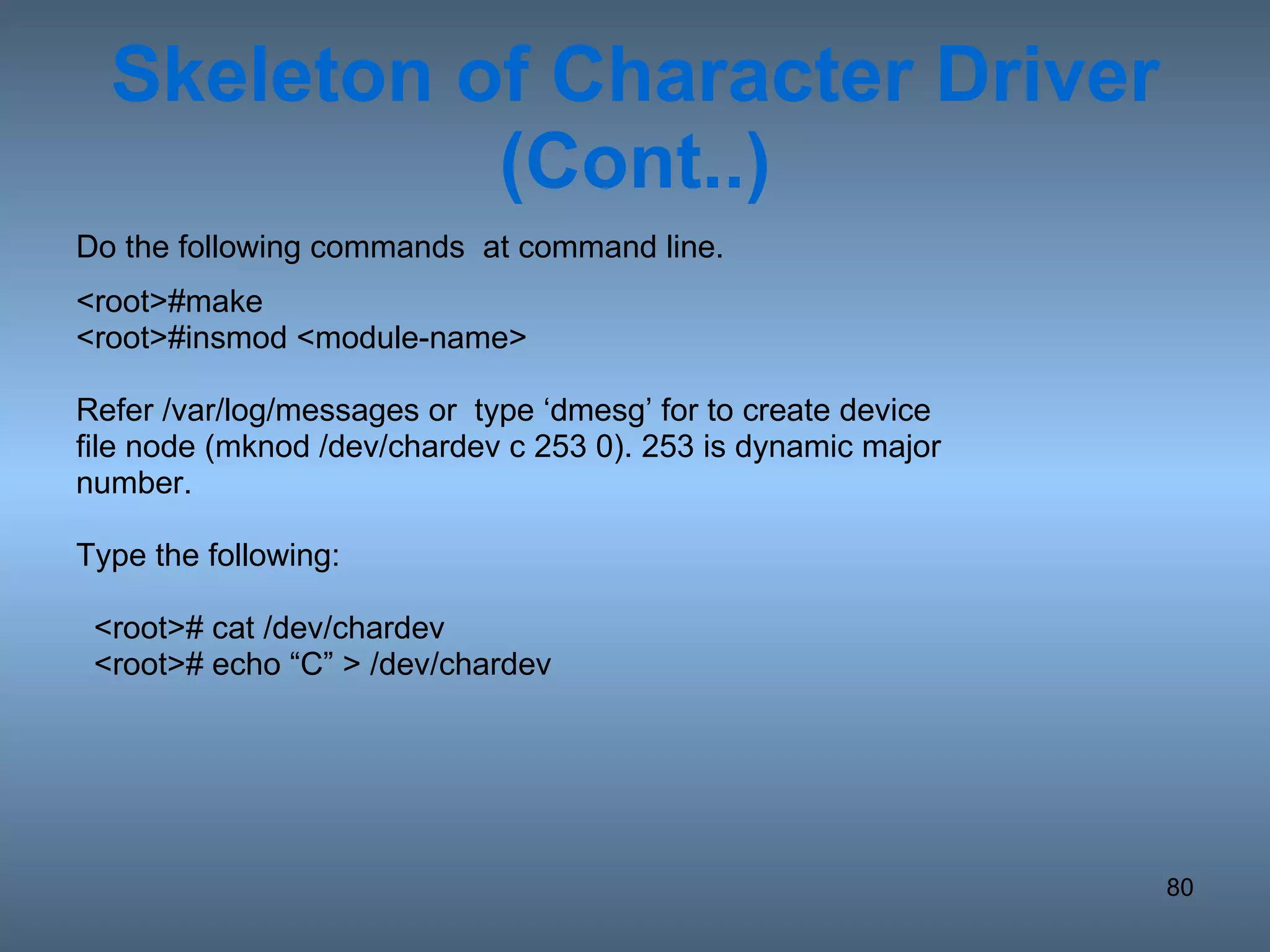 Skeleton of Character Driver (Cont..)

Do the following commands at command line.

<root>#make
<root>#insmod <module-name>

Refer /var/log/messages or type ‘dmesg’ for to create device file node (mknod /dev/chardev c 253 0). 253 is dynamic major number.

Type the following:

<root># cat /dev/chardev
<root># echo “C” > /dev/chardev

80